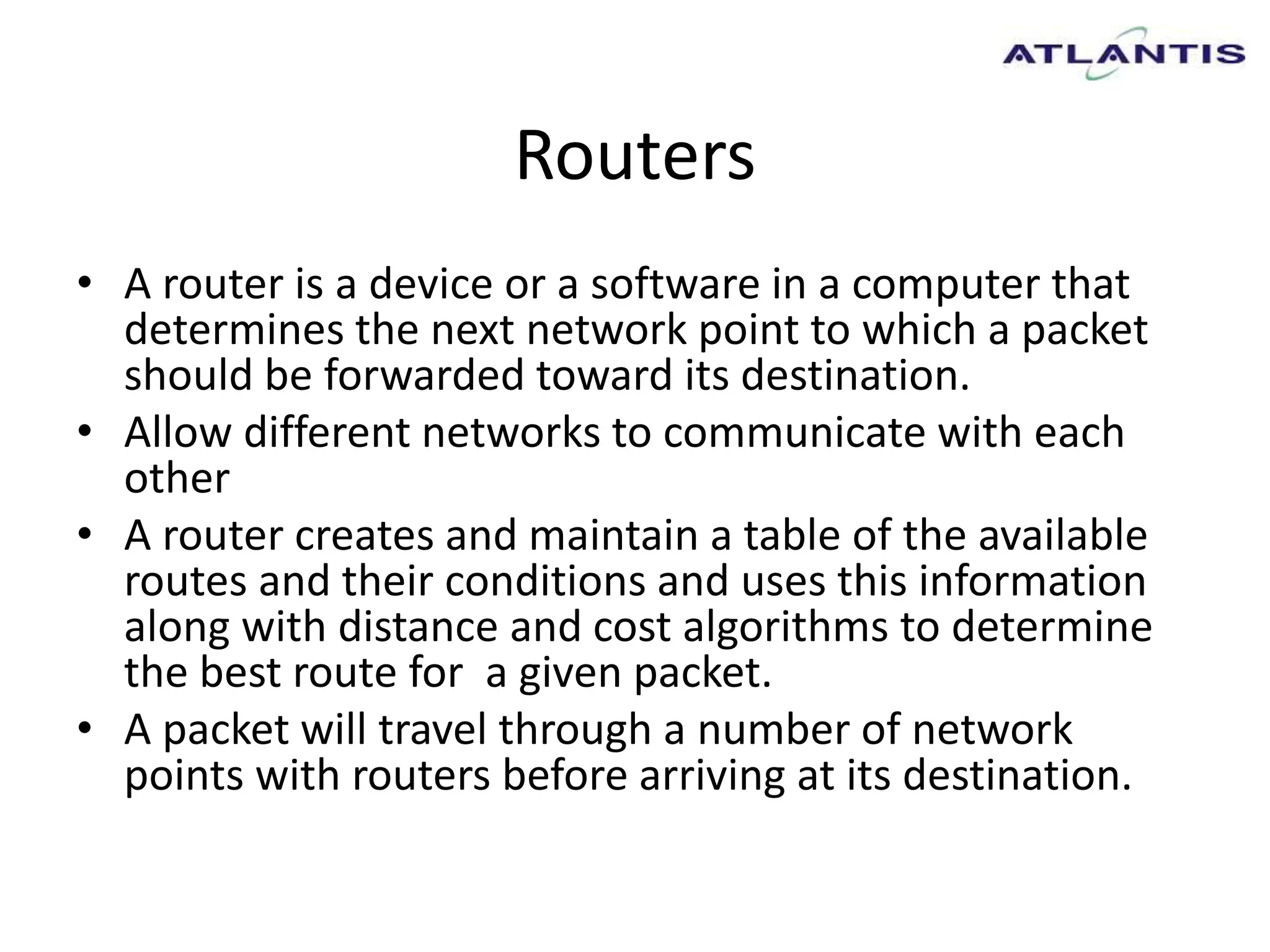 ATLANTIS

Routers

• A router is a device or a software in a computer that determines the next network point to which a packet should be forwarded toward its destination.
• Allow different networks to communicate with each other
• A router creates and maintain a table of the available routes and their conditions and uses this information along with distance and cost algorithms to determine the best route for a given packet.
• A packet will travel through a number of network points with routers before arriving at its destination.